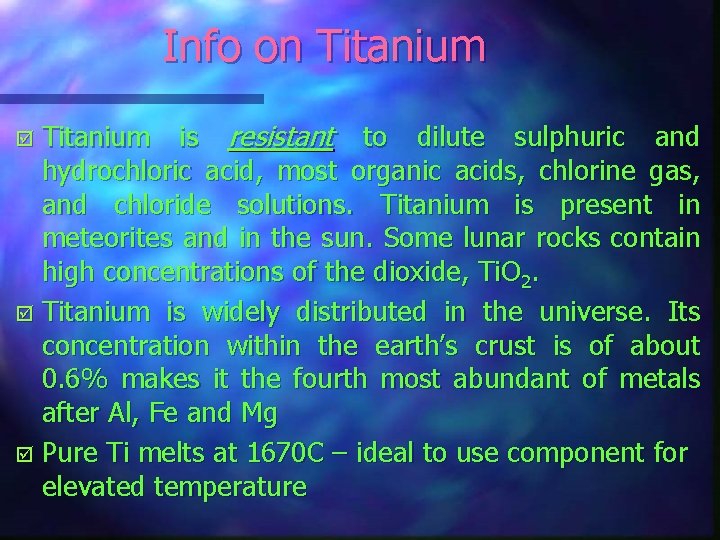 Info on Titanium

☑ Titanium is resistant to dilute sulphuric and hydrochloric acid, most organic acids, chlorine gas, and chloride solutions. Titanium is present in meteorites and in the sun. Some lunar rocks contain high concentrations of the dioxide, $TiO_2$.

☑ Titanium is widely distributed in the universe. Its concentration within the earth's crust is of about 0.6% makes it the fourth most abundant of metals after Al, Fe and Mg

☑ Pure Ti melts at 1670C – ideal to use component for elevated temperature